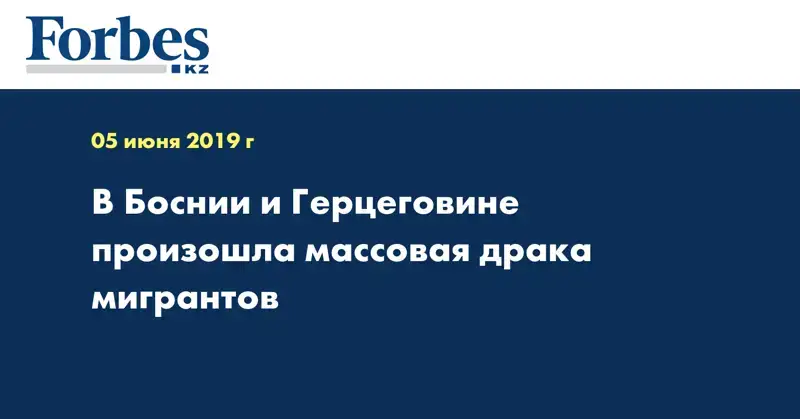 Forbes
KZ

05 июня 2019 г

В Боснии и Герцеговине произошла массовая драка мигрантов